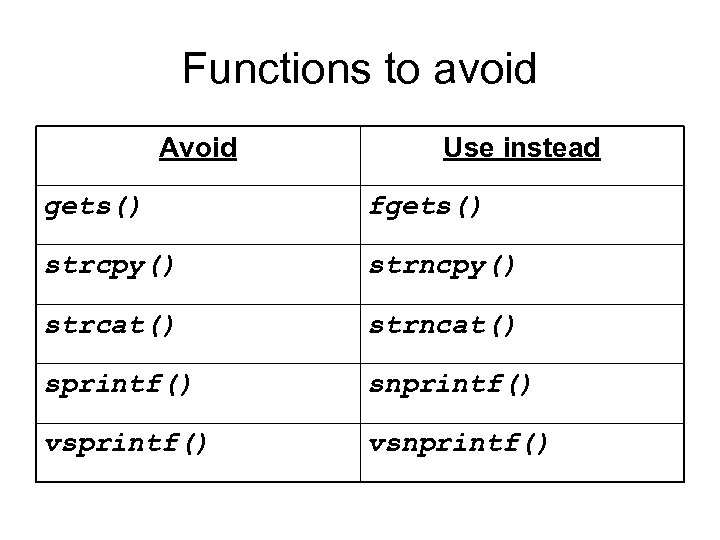 Functions to avoid

| Avoid | Use instead |
|---|---|
| gets() | fgets() |
| strcpy() | strncpy() |
| strcat() | strncat() |
| sprintf() | snprintf() |
| vsprintf() | vsnprintf() |